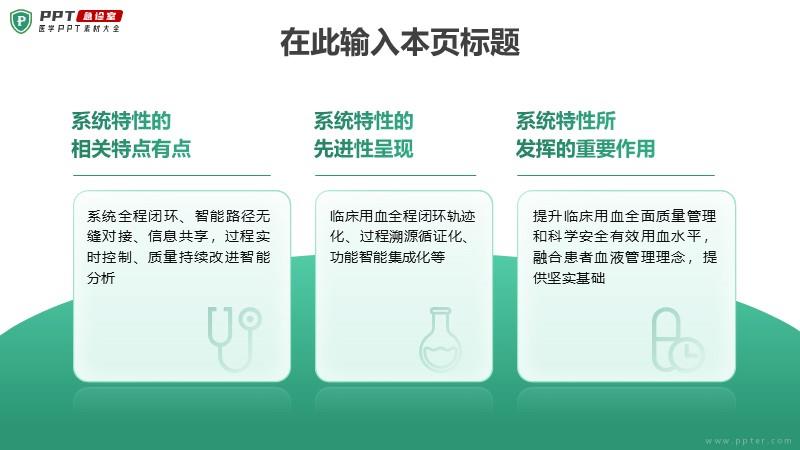 PPT 急诊室
医学PPT素材大全

在此输入本页标题

系统特性的
相关特点有点

系统全程闭环、智能路径无缝对接、信息共享，过程实时控制、质量持续改进智能分析

系统特性的
先进性呈现

临床用血全程闭环轨迹化、过程溯源循证化、功能智能集成化等

系统特性所
发挥的重要作用

提升临床用血全面质量管理和科学安全有效用血水平，融合患者血液管理理念，提供坚实基础

www.ppter.com